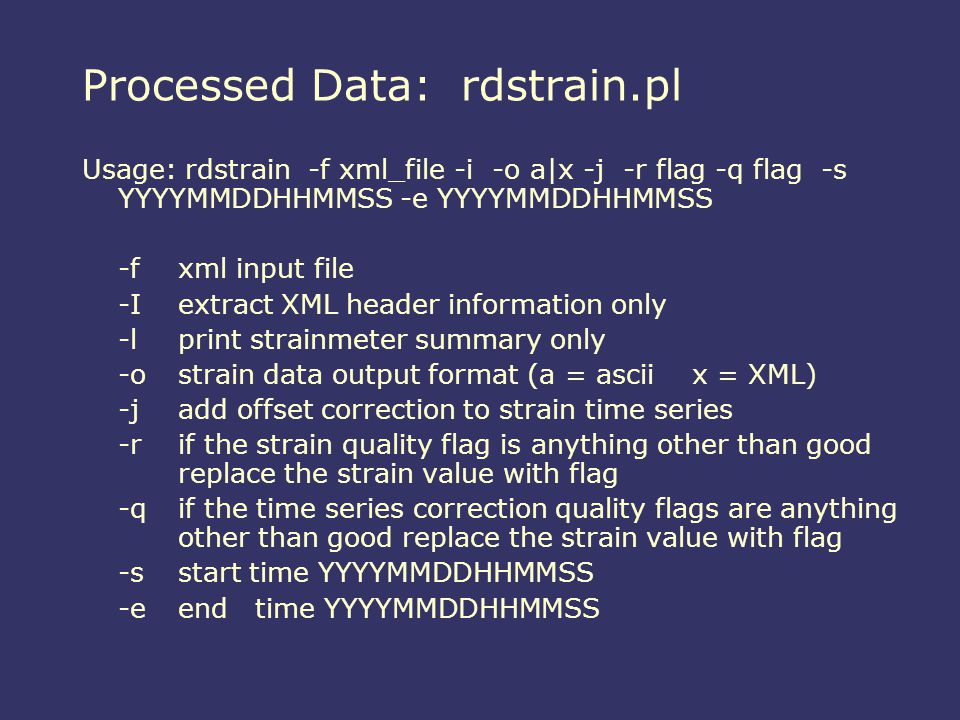 Processed Data:  rdstrain.pl

Usage: rdstrain  -f xml_file -i  -o a|x -j  -r flag -q flag  -s YYYYMMDDHHMMSS -e YYYYMMDDHHMMSS

-f    xml input file
-I    extract XML header information only
-l    print strainmeter summary only
-o    strain data output format (a = ascii    x = XML)
-j    add offset correction to strain time series
-r    if the strain quality flag is anything other than good replace the strain value with flag
-q    if the time series correction quality flags are anything other than good replace the strain value with flag
-s    start time YYYYMMDDHHMMSS
-e    end   time YYYYMMDDHHMMSS